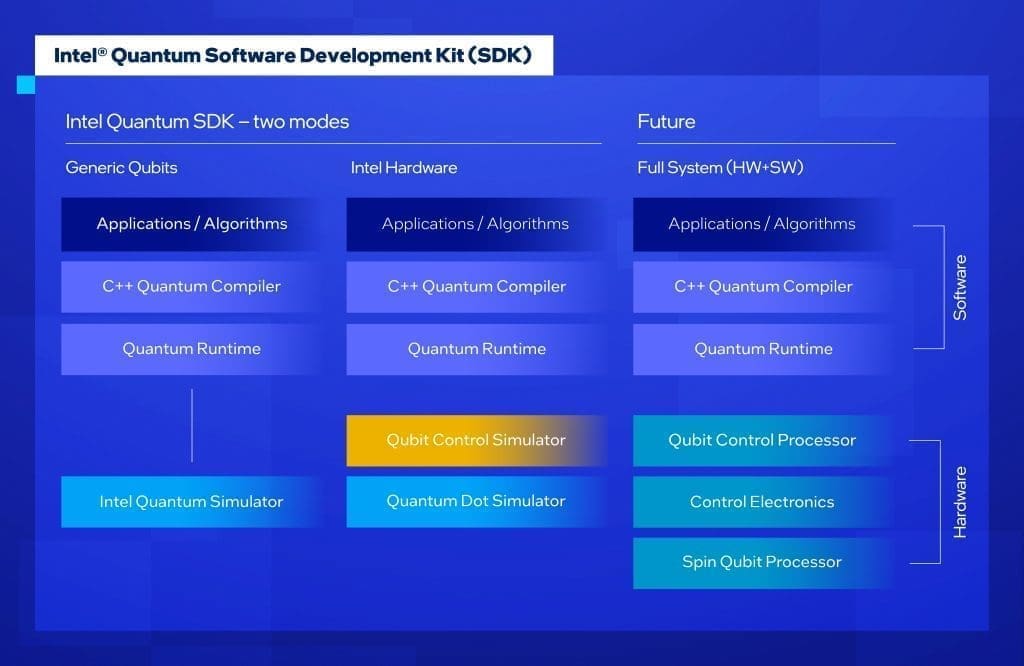 Intel® Quantum Software Development Kit (SDK)

Intel Quantum SDK – two modes

Generic Qubits

Applications / Algorithms

C++ Quantum Compiler

Quantum Runtime

Intel Quantum Simulator

Intel Hardware

Applications / Algorithms

C++ Quantum Compiler

Quantum Runtime

Qubit Control Simulator

Quantum Dot Simulator

Future

Full System (HW+SW)

Applications / Algorithms

C++ Quantum Compiler

Quantum Runtime

Qubit Control Processor

Control Electronics

Spin Qubit Processor

Software

Hardware